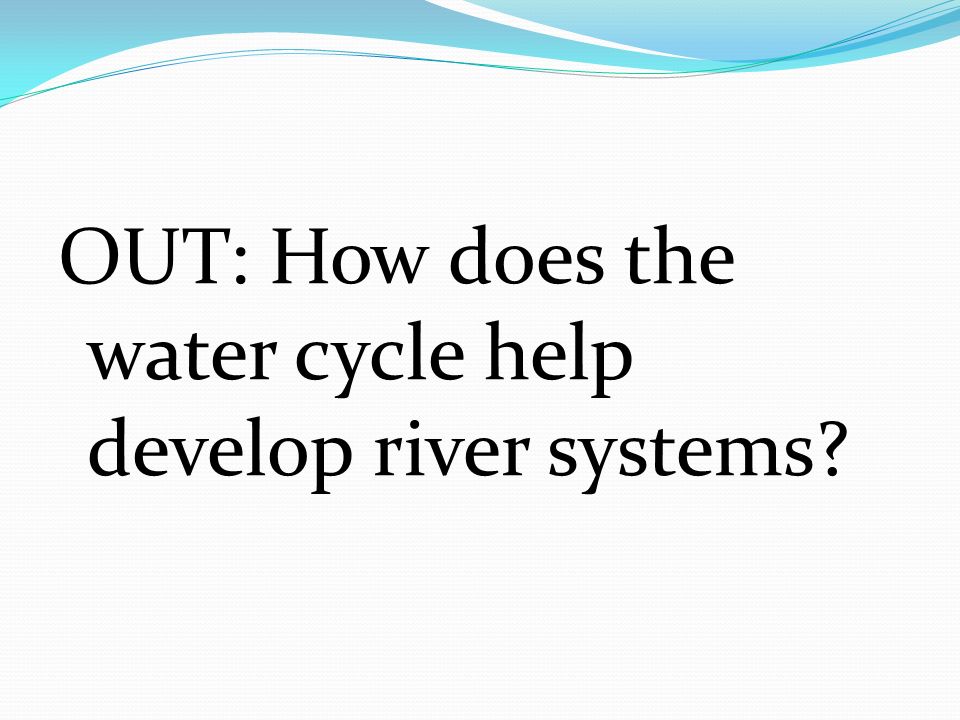 OUT: How does the water cycle help develop river systems?